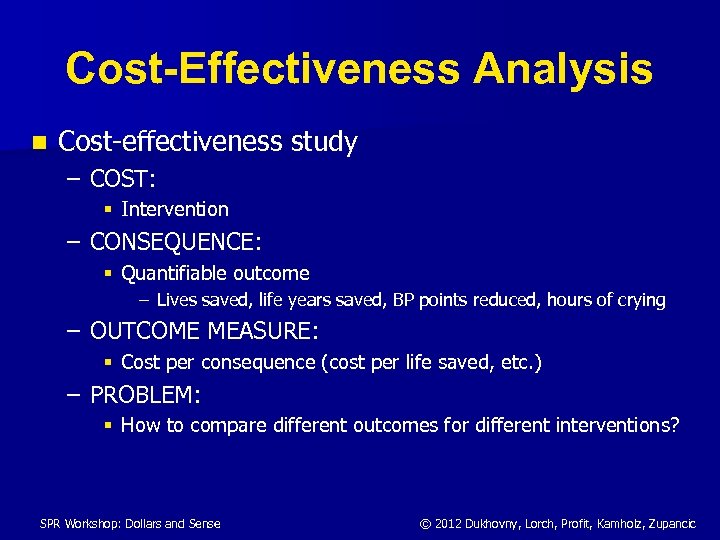 Cost-Effectiveness Analysis

■ Cost-effectiveness study
– COST:
▪ Intervention
– CONSEQUENCE:
▪ Quantifiable outcome
– Lives saved, life years saved, BP points reduced, hours of crying
– OUTCOME MEASURE:
▪ Cost per consequence (cost per life saved, etc.)
– PROBLEM:
▪ How to compare different outcomes for different interventions?

SPR Workshop: Dollars and Sense

© 2012 Dukhovny, Lorch, Profit, Kamholz, Zupancic